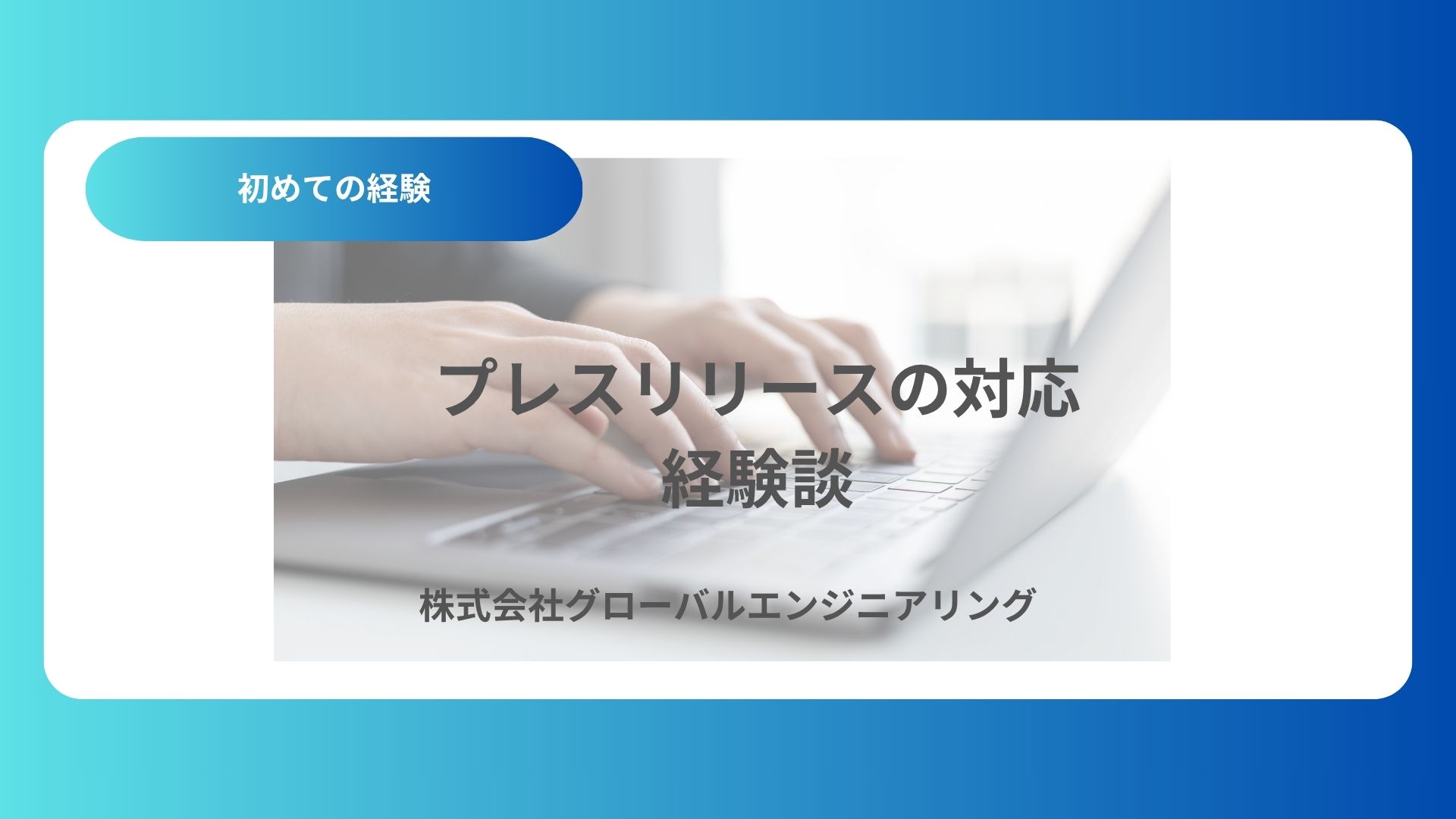 初めての経験

プレスリリースの対応
経験談

株式会社グローバルエンジニアリング